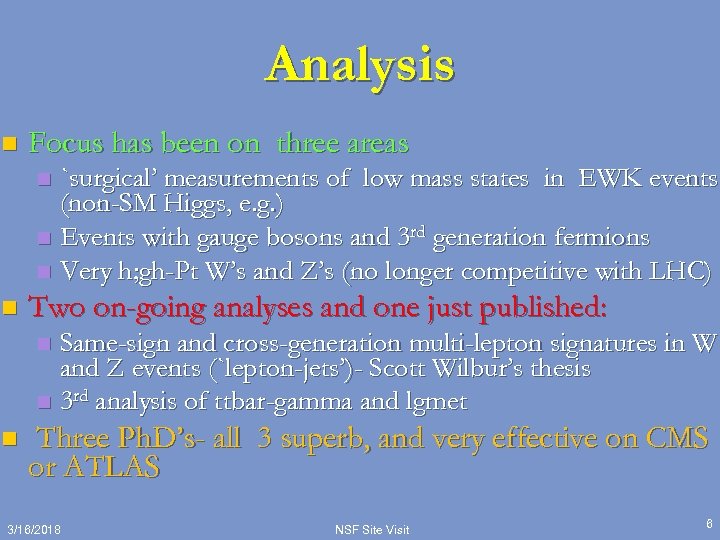 Analysis

Focus has been on three areas

`surgical' measurements of low mass states in EWK events (non-SM Higgs, e.g.)

Events with gauge bosons and 3$^{rd}$ generation fermions

Very h;gh-Pt W's and Z's (no longer competitive with LHC)

Two on-going analyses and one just published:

Same-sign and cross-generation multi-lepton signatures in W and Z events (`lepton-jets')- Scott Wilbur's thesis

3$^{rd}$ analysis of ttbar-gamma and lgmet

Three PhD's- all 3 superb, and very effective on CMS or ATLAS

3/16/2018

NSF Site Visit

6